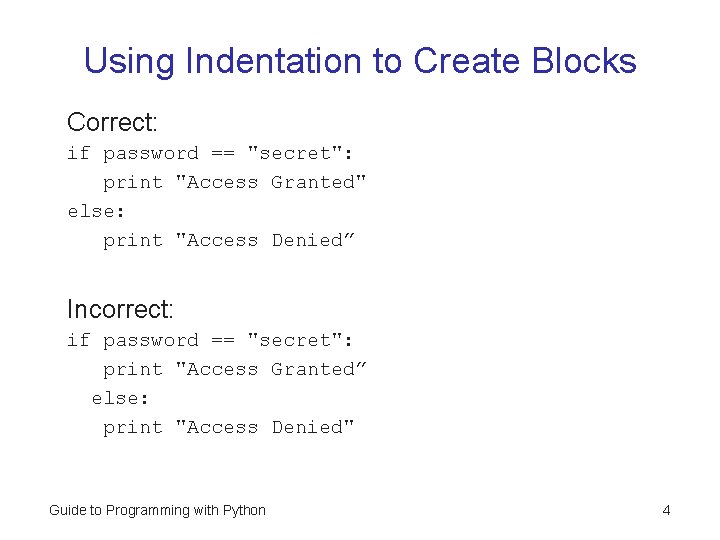 Using Indentation to Create Blocks

Correct:

if password == "secret":
   print "Access Granted"
else:
   print "Access Denied”

Incorrect:

if password == "secret":
   print "Access Granted”
  else:
   print "Access Denied"

Guide to Programming with Python

4